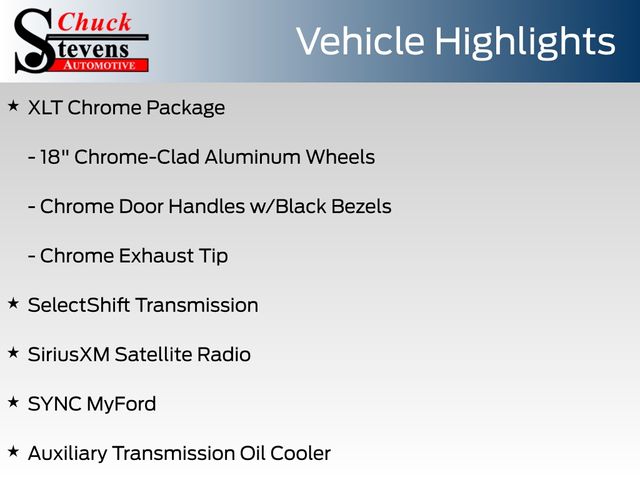 Chuck
Stevens
AUTOMOTIVE

Vehicle Highlights

★ XLT Chrome Package

- 18" Chrome-Clad Aluminum Wheels

- Chrome Door Handles w/Black Bezels

- Chrome Exhaust Tip

★ SelectShift Transmission

★ SiriusXM Satellite Radio

★ SYNC MyFord

★ Auxiliary Transmission Oil Cooler